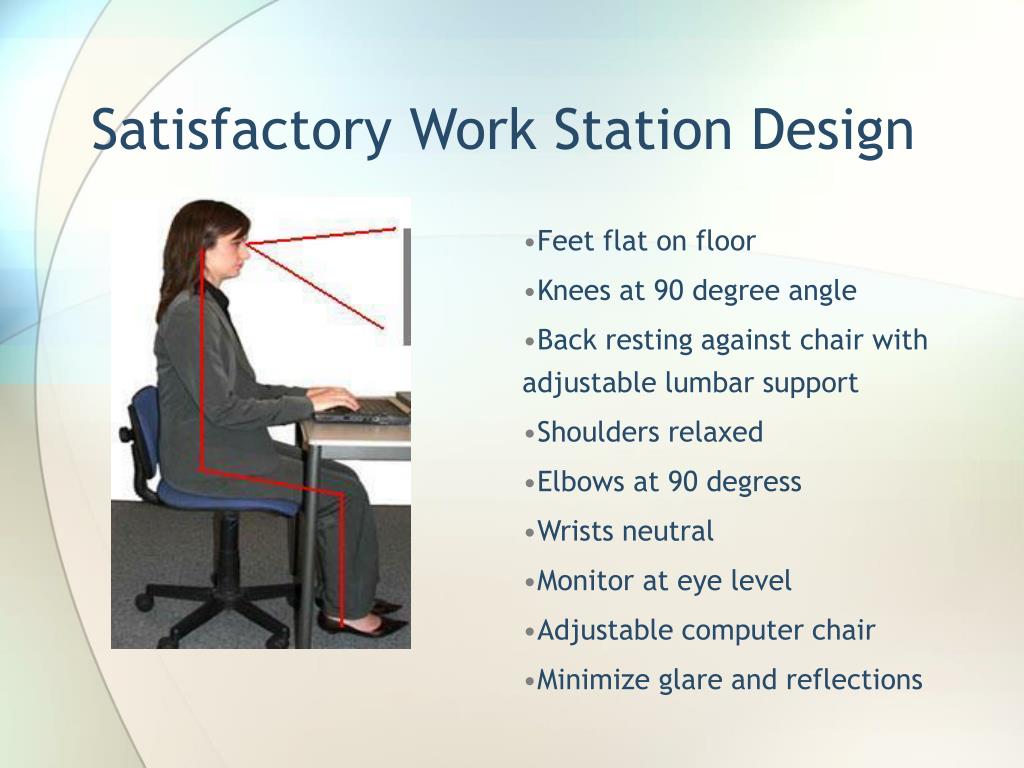 Satisfactory Work Station Design

•Feet flat on floor

•Knees at 90 degree angle

•Back resting against chair with adjustable lumbar support

•Shoulders relaxed

•Elbows at 90 degress

•Wrists neutral

•Monitor at eye level

•Adjustable computer chair

•Minimize glare and reflections